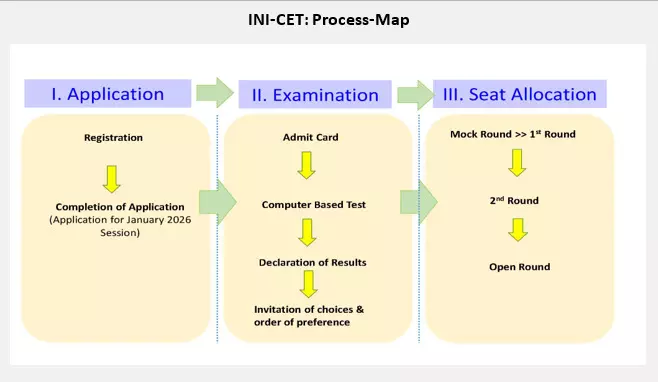 INI-CET: Process-Map

I. Application

Registration

Completion of Application (Application for January 2026 Session)

II. Examination

Admit Card

Computer Based Test

Declaration of Results

Invitation of choices & order of preference

III. Seat Allocation

Mock Round >> 1$^{st}$ Round

2$^{nd}$ Round

Open Round